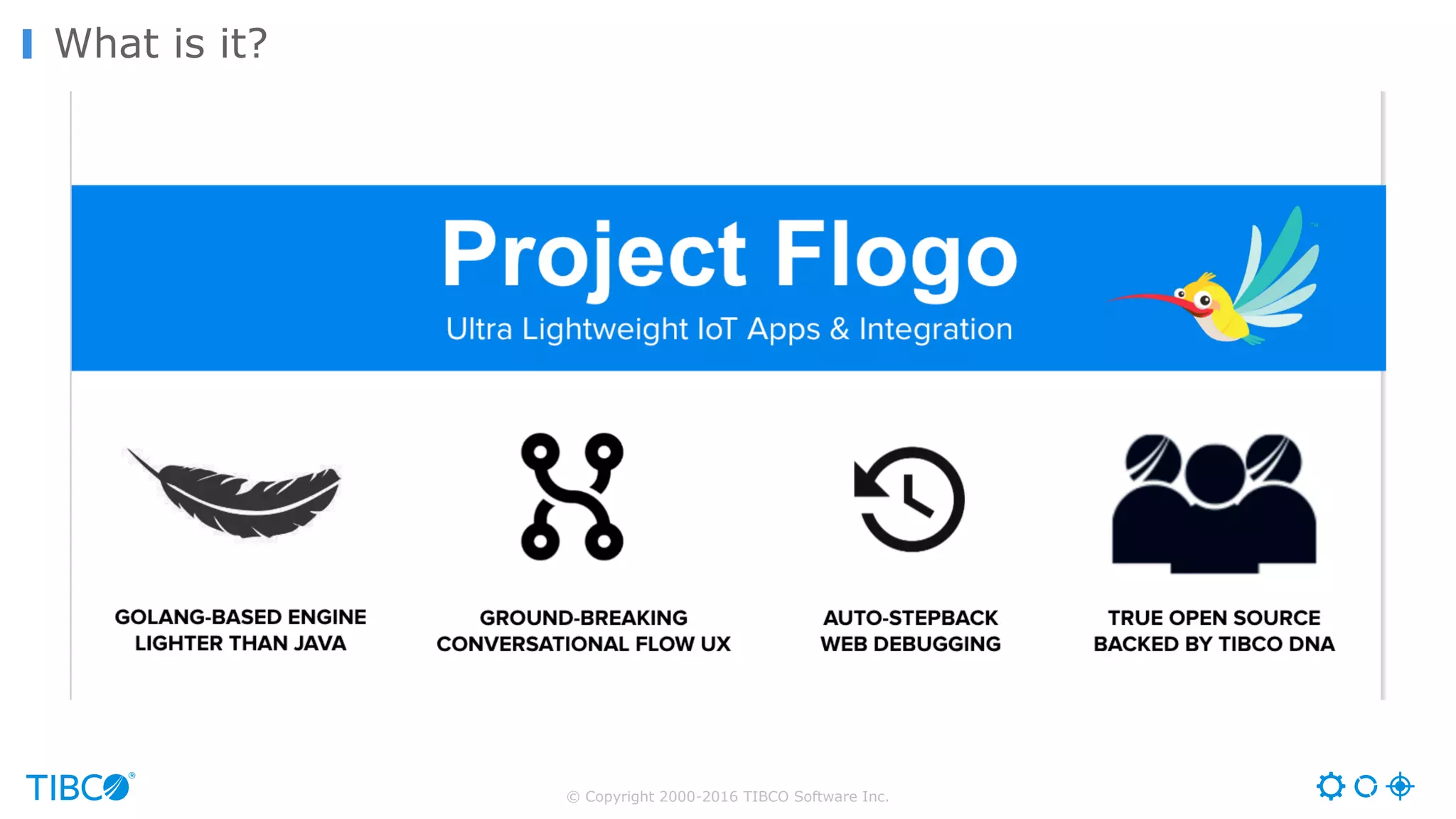 What is it?

Project Flogo

Ultra Lightweight IoT Apps & Integration

GOLANG-BASED ENGINE LIGHTER THAN JAVA

GROUND-BREAKING CONVERSATIONAL FLOW UX

AUTO-STEPBACK WEB DEBUGGING

TRUE OPEN SOURCE BACKED BY TIBCO DNA

TIBCO®

© Copyright 2000-2016 TIBCO Software Inc.